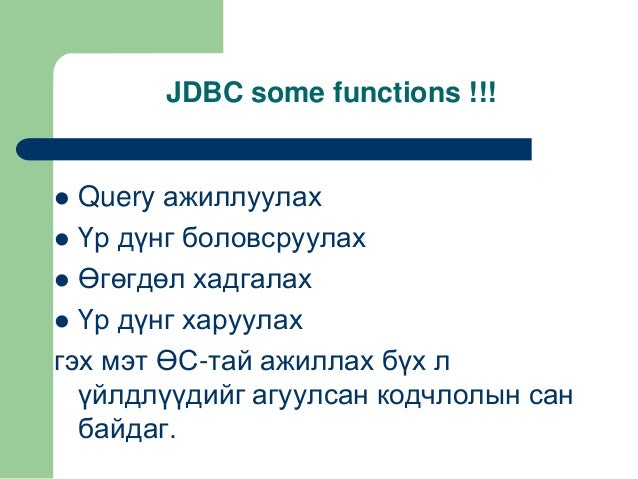 JDBC some functions !!!

● Query ажиллуулах
● Үр дүнг боловсруулах
● Өгөгдөл хадгалах
● Үр дүнг харуулах
гэх мэт ӨС-тай ажиллах бүх л үйлдлүүдийг агуулсан кодчлолын сан байдаг.